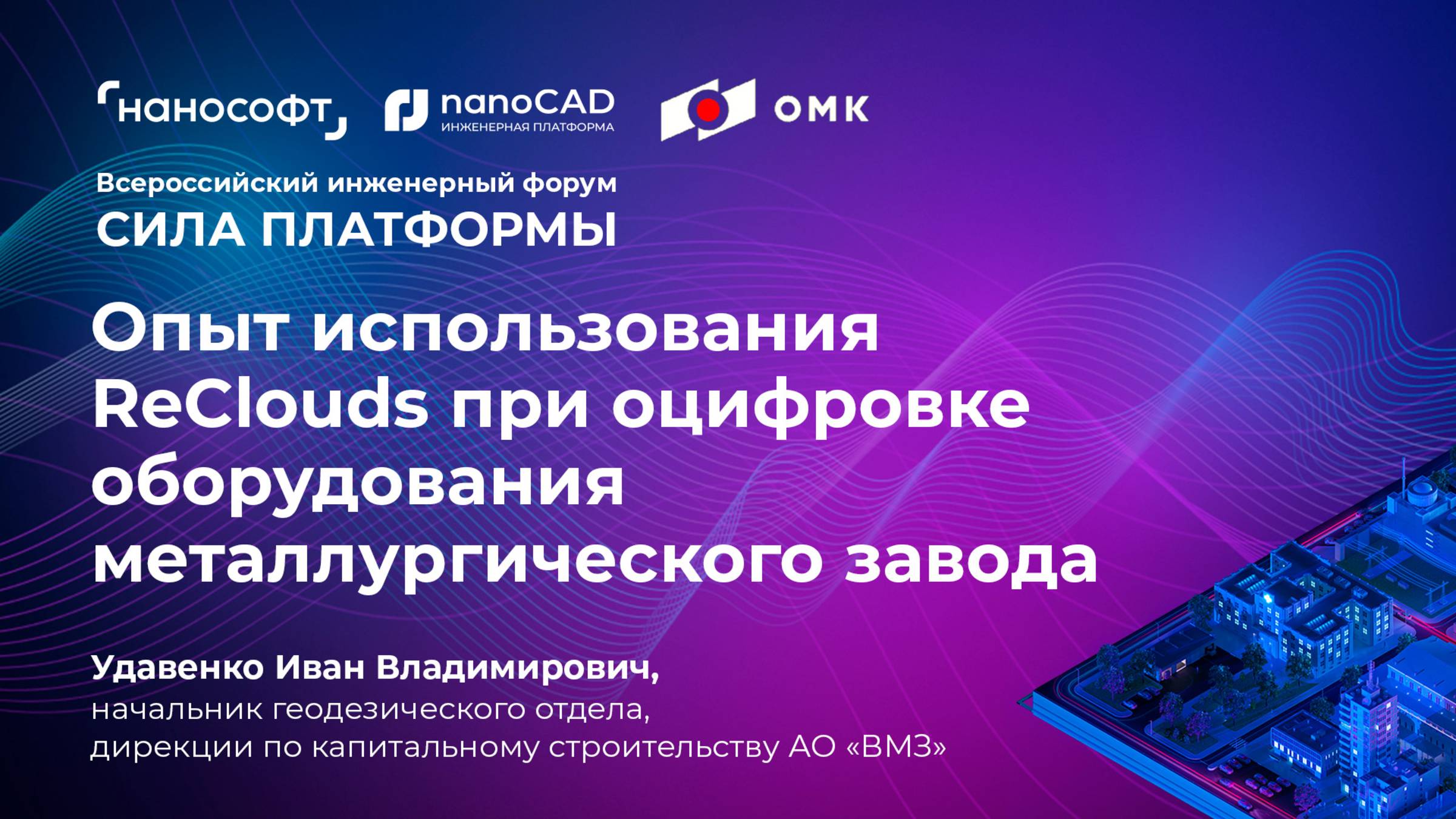 нанософт nanoCAD ИНЖЕНЕРНАЯ ПЛАТФОРМА ОМК

Всероссийский инженерный форум
СИЛА ПЛАТФОРМЫ

Опыт использования ReClouds при оцифровке оборудования металлургического завода

Удавенко Иван Владимирович,
начальник геодезического отдела,
дирекции по капитальному строительству АО «ВМЗ»